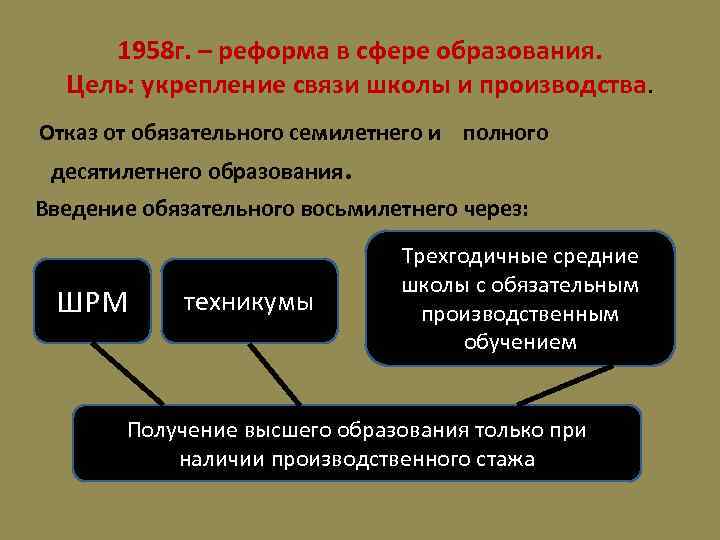 1958г. – реформа в сфере образования.
Цель: укрепление связи школы и производства.

Отказ от обязательного семилетнего и полного десятилетнего образования.

Введение обязательного восьмилетнего через:

ШРМ

техникумы

Трехгодичные средние школы с обязательным производственным обучением

Получение высшего образования только при наличии производственного стажа